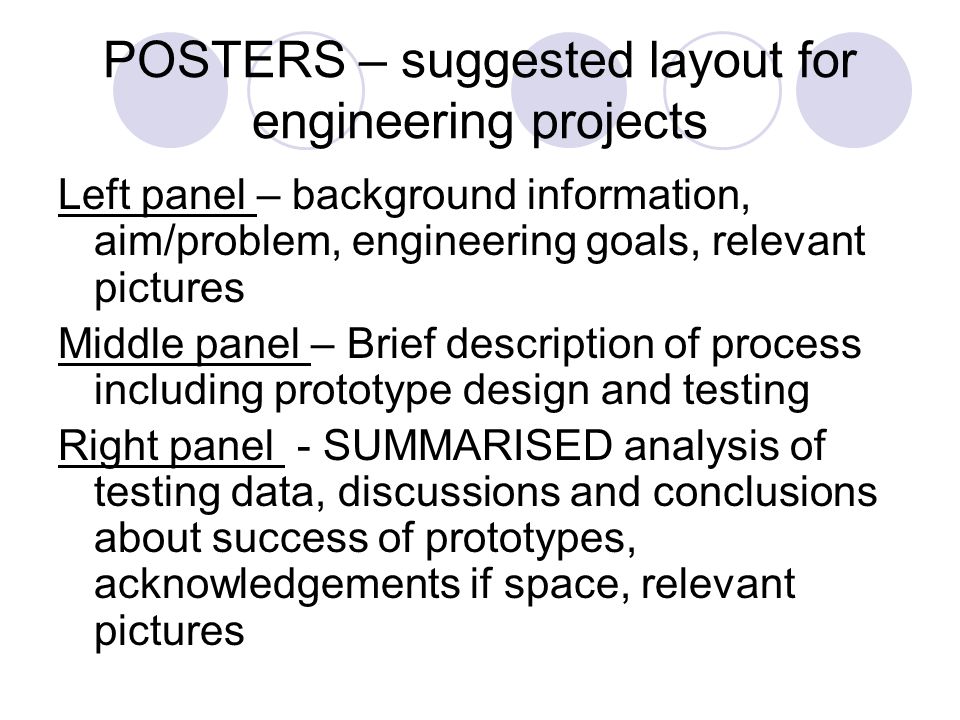 POSTERS – suggested layout for engineering projects

Left panel – background information, aim/problem, engineering goals, relevant pictures

Middle panel – Brief description of process including prototype design and testing

Right panel - SUMMARISED analysis of testing data, discussions and conclusions about success of prototypes, acknowledgements if space, relevant pictures